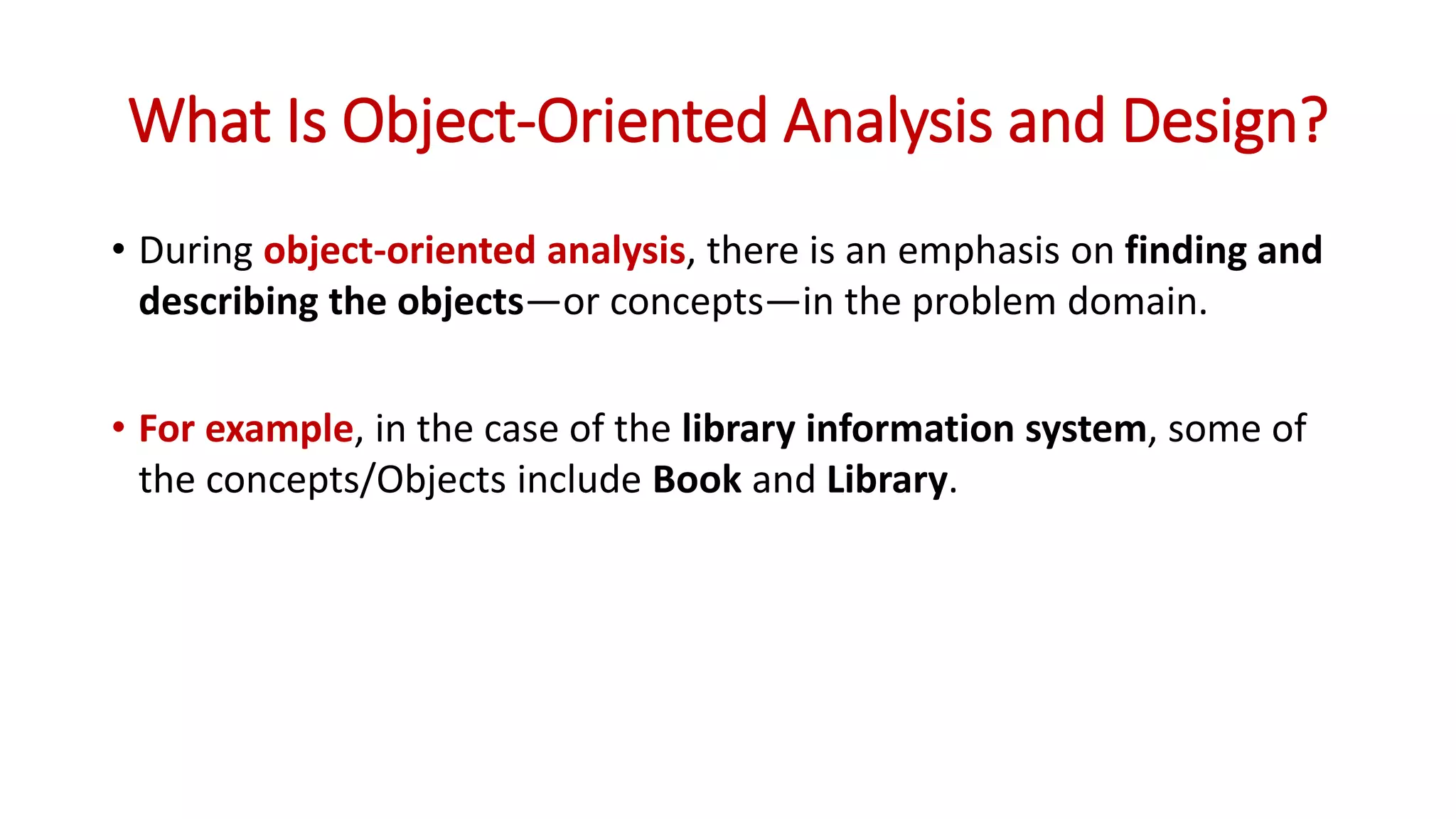 What Is Object-Oriented Analysis and Design?

• During object-oriented analysis, there is an emphasis on finding and describing the objects—or concepts—in the problem domain.

• For example, in the case of the library information system, some of the concepts/Objects include Book and Library.